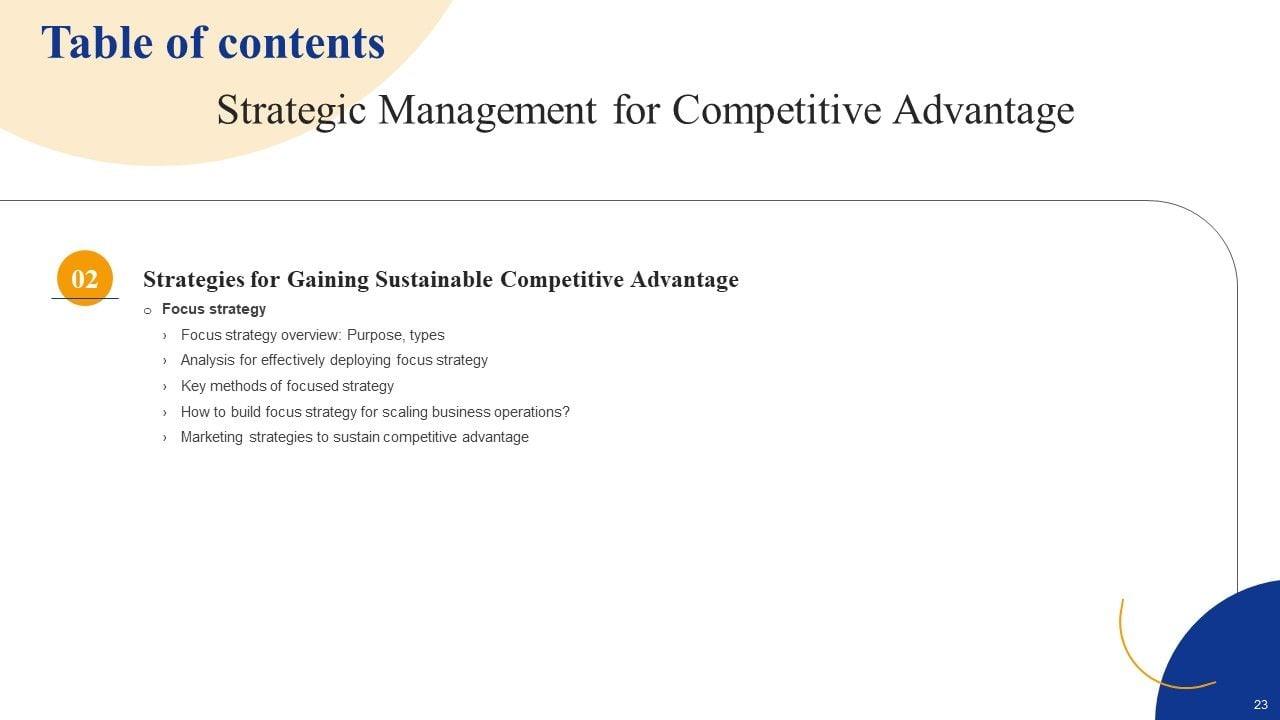 Table of contents

Strategic Management for Competitive Advantage

02

Strategies for Gaining Sustainable Competitive Advantage

o Focus strategy

› Focus strategy overview: Purpose, types

› Analysis for effectively deploying focus strategy

› Key methods of focused strategy

› How to build focus strategy for scaling business operations?

› Marketing strategies to sustain competitive advantage

23